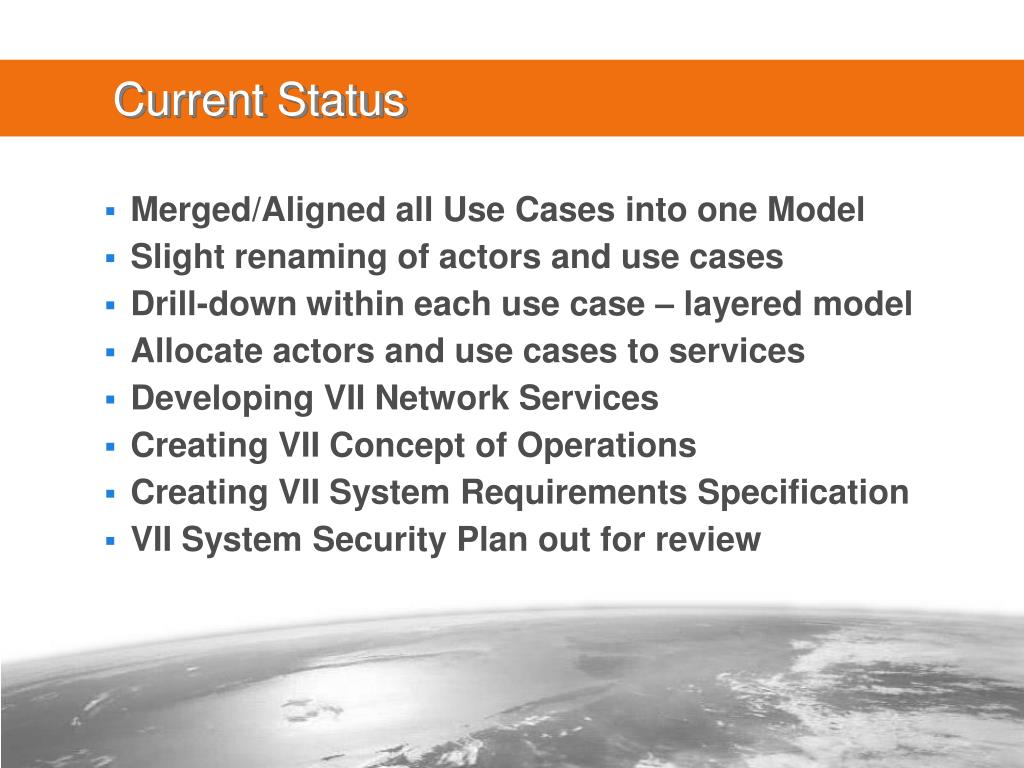 Current Status

- Merged/Aligned all Use Cases into one Model
- Slight renaming of actors and use cases
- Drill-down within each use case – layered model
- Allocate actors and use cases to services
- Developing VII Network Services
- Creating VII Concept of Operations
- Creating VII System Requirements Specification
- VII System Security Plan out for review